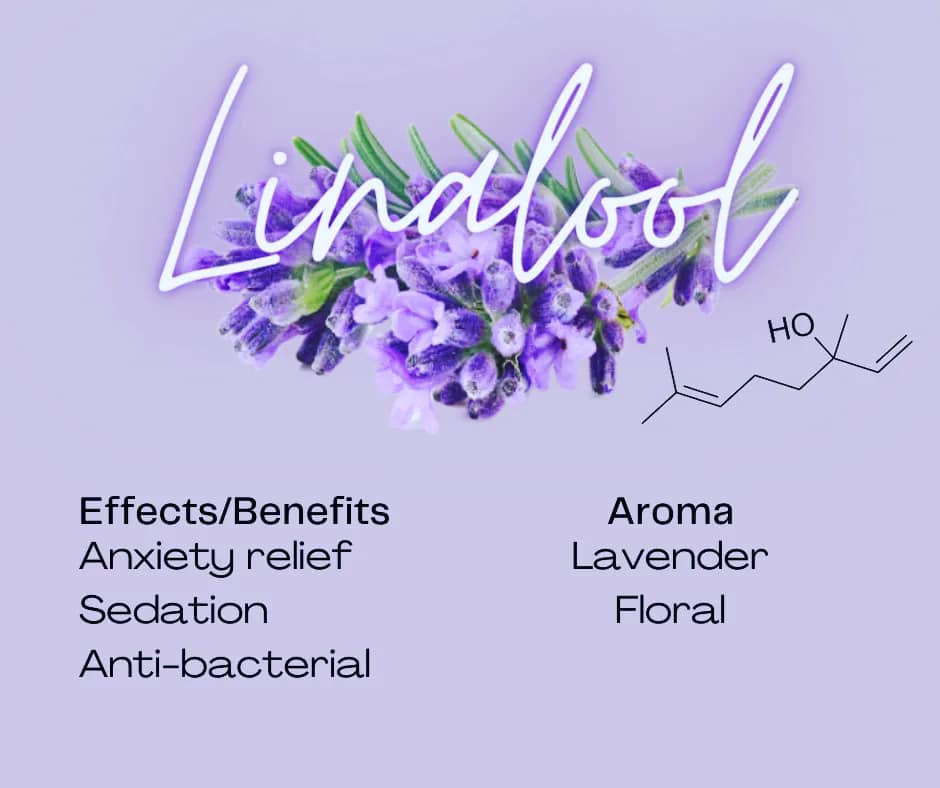 Linalool

HO

Effects/Benefits
Anxiety relief
Sedation
Anti-bacterial

Aroma
Lavender
Floral